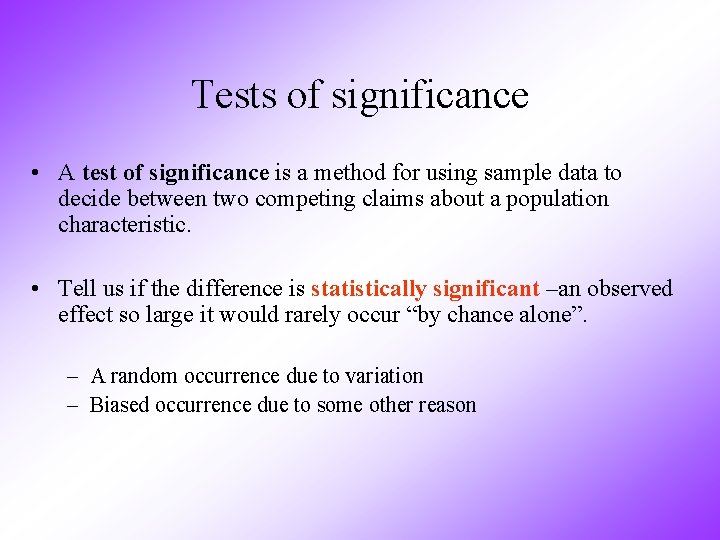 Tests of significance

• A test of significance is a method for using sample data to decide between two competing claims about a population characteristic.

• Tell us if the difference is statistically significant –an observed effect so large it would rarely occur “by chance alone”.

– A random occurrence due to variation
– Biased occurrence due to some other reason